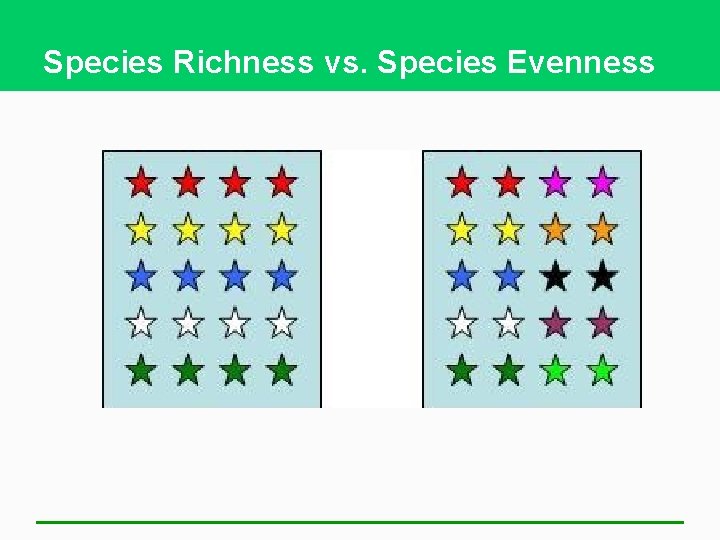 Species Richness vs. Species Evenness